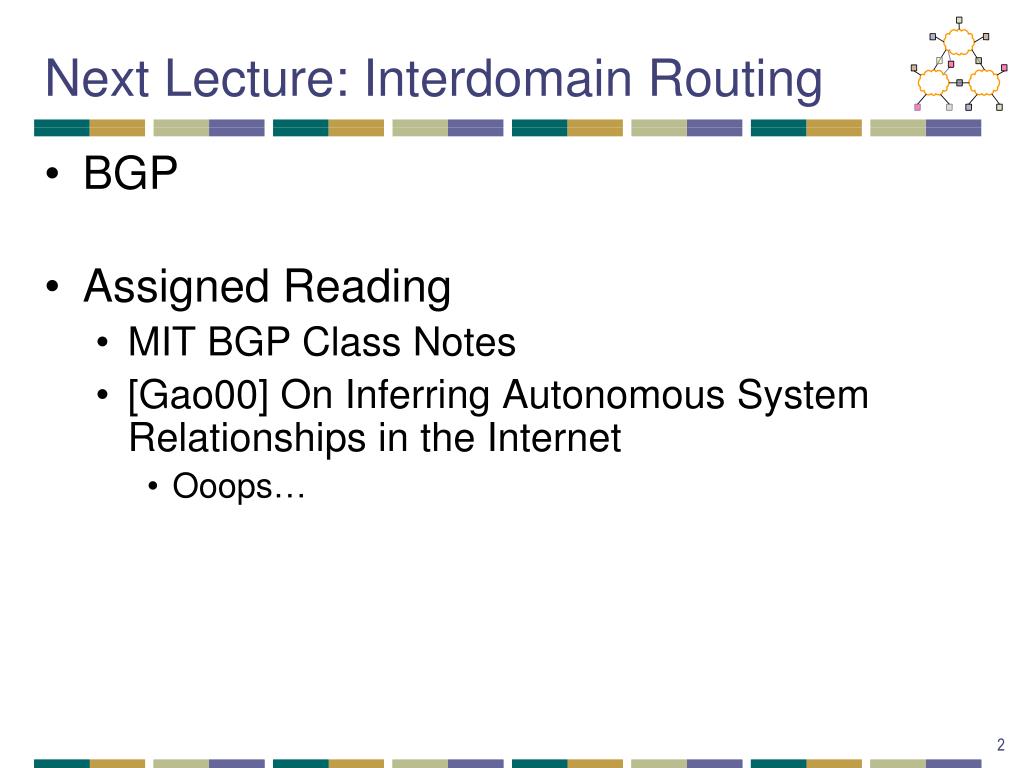 Next Lecture: Interdomain Routing

• BGP

• Assigned Reading
  • MIT BGP Class Notes
  • [Gao00] On Inferring Autonomous System Relationships in the Internet
    • Ooops…

2